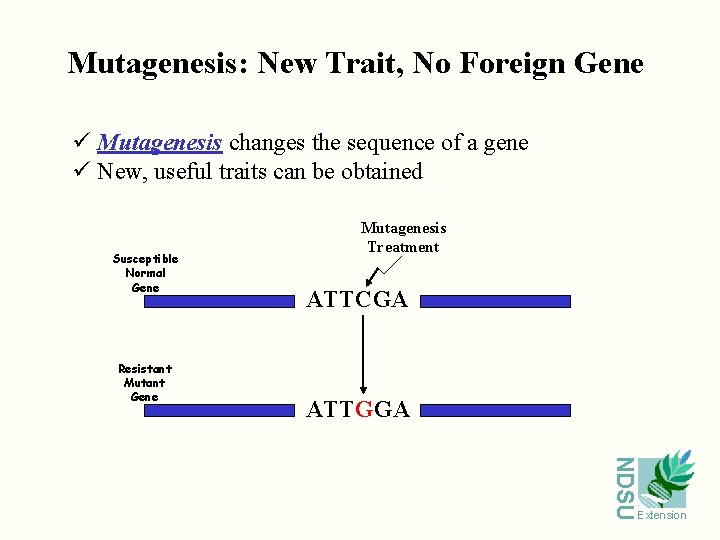 Mutagenesis: New Trait, No Foreign Gene

✓ Mutagenesis changes the sequence of a gene
✓ New, useful traits can be obtained

Mutagenesis Treatment

Susceptible Normal Gene

ATTCGA

Resistant Mutant Gene

ATTGGA

NDSU Extension